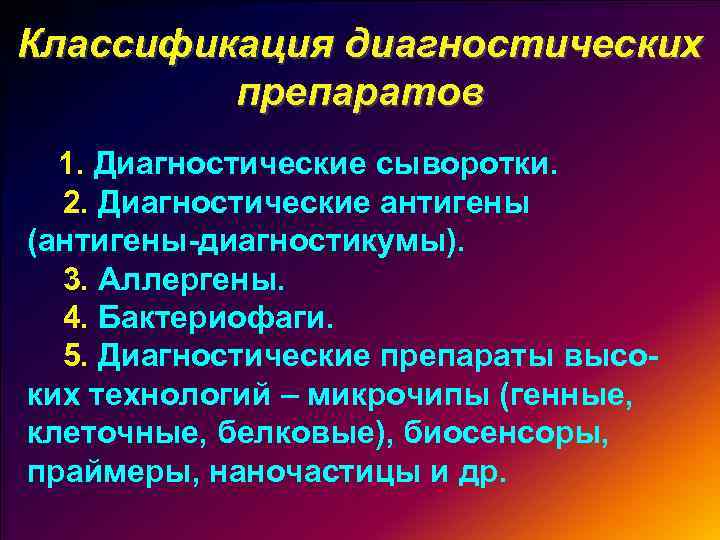 Классификация диагностических препаратов

1. Диагностические сыворотки.

2. Диагностические антигены (антигены-диагностикумы).

3. Аллергены.

4. Бактериофаги.

5. Диагностические препараты высоких технологий – микрочипы (генные, клеточные, белковые), биосенсоры, праймеры, наночастицы и др.